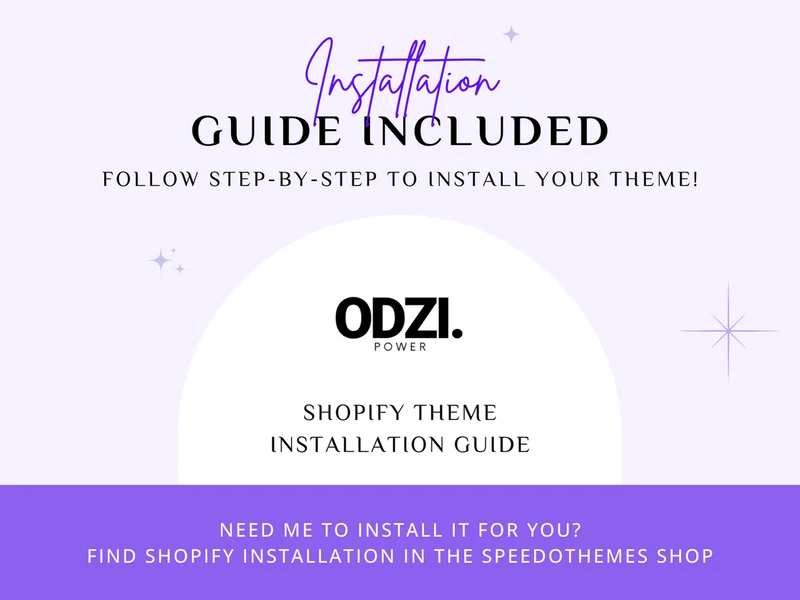 Installation
GUIDE INCLUDED

FOLLOW STEP-BY-STEP TO INSTALL YOUR THEME!

ODZI.
POWER

SHOPIFY THEME
INSTALLATION GUIDE

NEED ME TO INSTALL IT FOR YOU?
FIND SHOPIFY INSTALLATION IN THE SPEEDOTHEMES SHOP